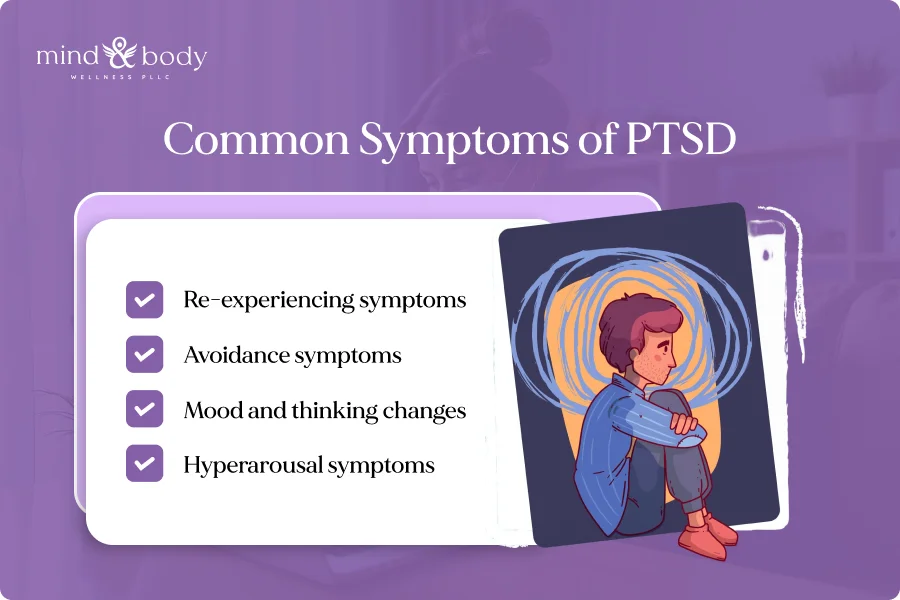 mind & body
WELLNESS PLLC

Common Symptoms of PTSD

Re-experiencing symptoms

Avoidance symptoms

Mood and thinking changes

Hyperarousal symptoms